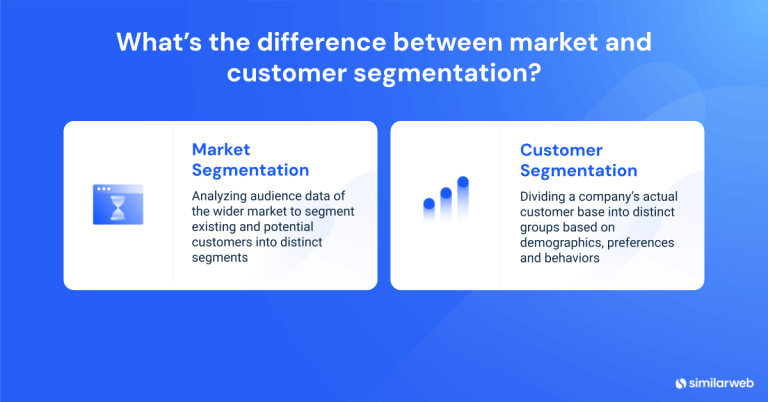 What's the difference between market and customer segmentation?

Market Segmentation

Analyzing audience data of the wider market to segment existing and potential customers into distinct segments

Customer Segmentation

Dividing a company's actual customer base into distinct groups based on demographics, preferences and behaviors

similarweb